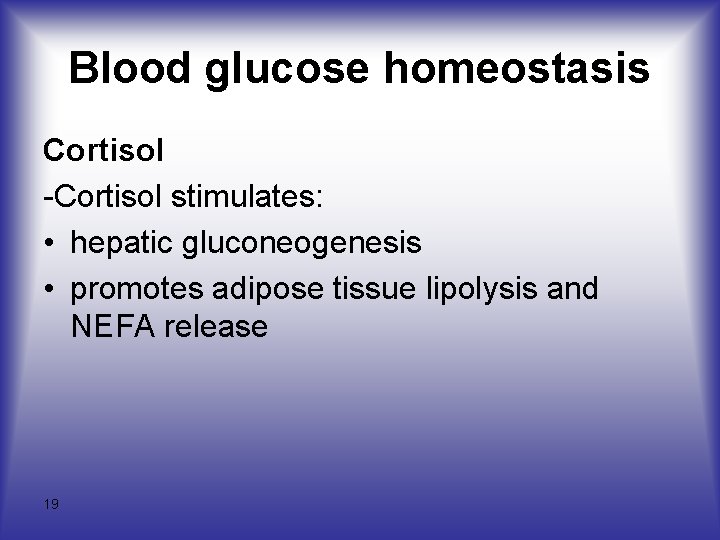 Blood glucose homeostasis

Cortisol

-Cortisol stimulates:

• hepatic gluconeogenesis
• promotes adipose tissue lipolysis and NEFA release

19